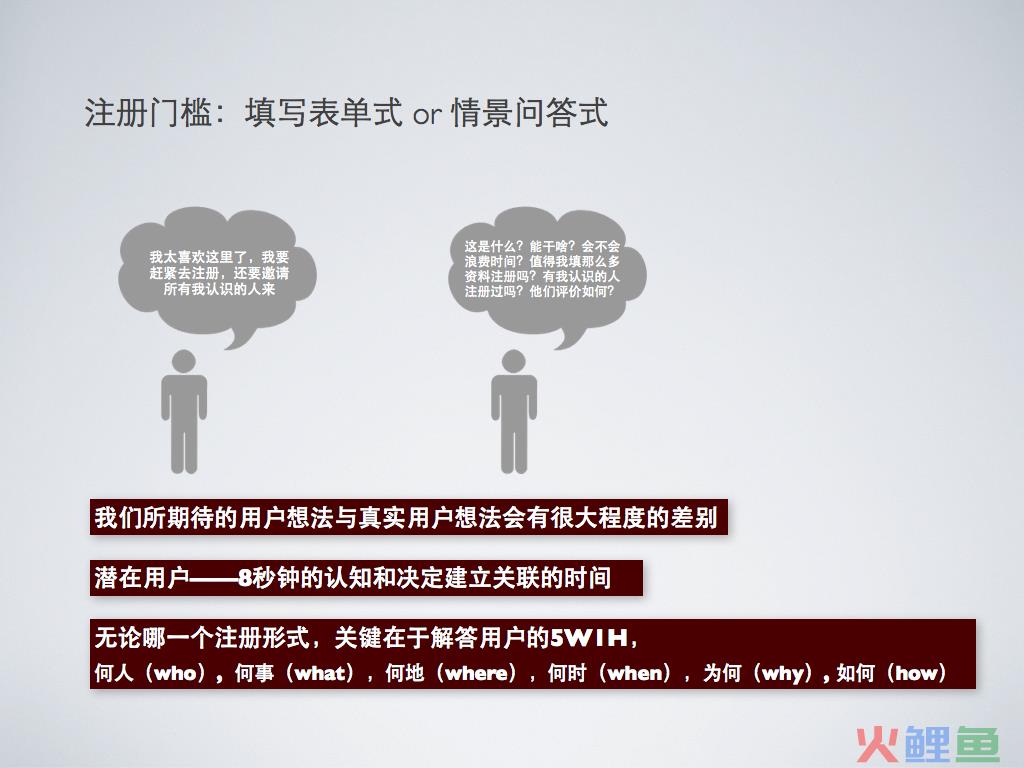 注册门槛：填写表单式 or 情景问答式

我太喜欢这里了，我要赶紧去注册，还要邀请所有我认识的人来

这是什么？能干啥？会不会浪费时间？值得我填那么多资料注册吗？有我认识的人注册过吗？他们评价如何？

我们所期待的用户想法与真实用户想法会有很大程度的差别

潜在用户——8秒钟的认知和决定建立关联的时间

无论哪一个注册形式，关键在于解答用户的5W1H，
何人（who），何事（what），何地（where），何时（when），为何（why），如何（how）

火鲤鱼